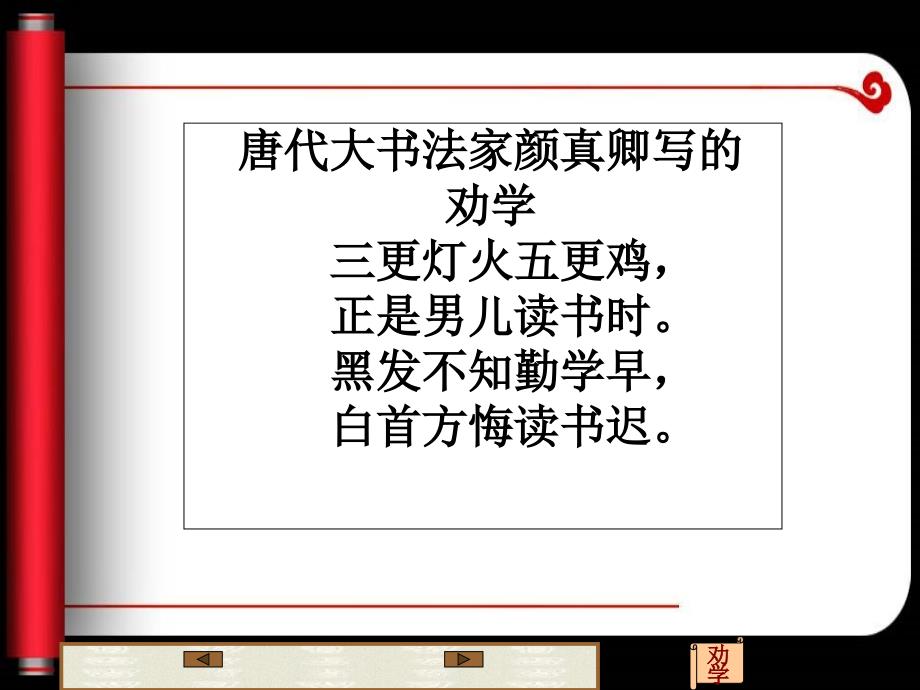 唐代大书法家颜真卿写的
劝学
三更灯火五更鸡，
正是男儿读书时。
黑发不知勤学早，
白首方悔读书迟。

劝学